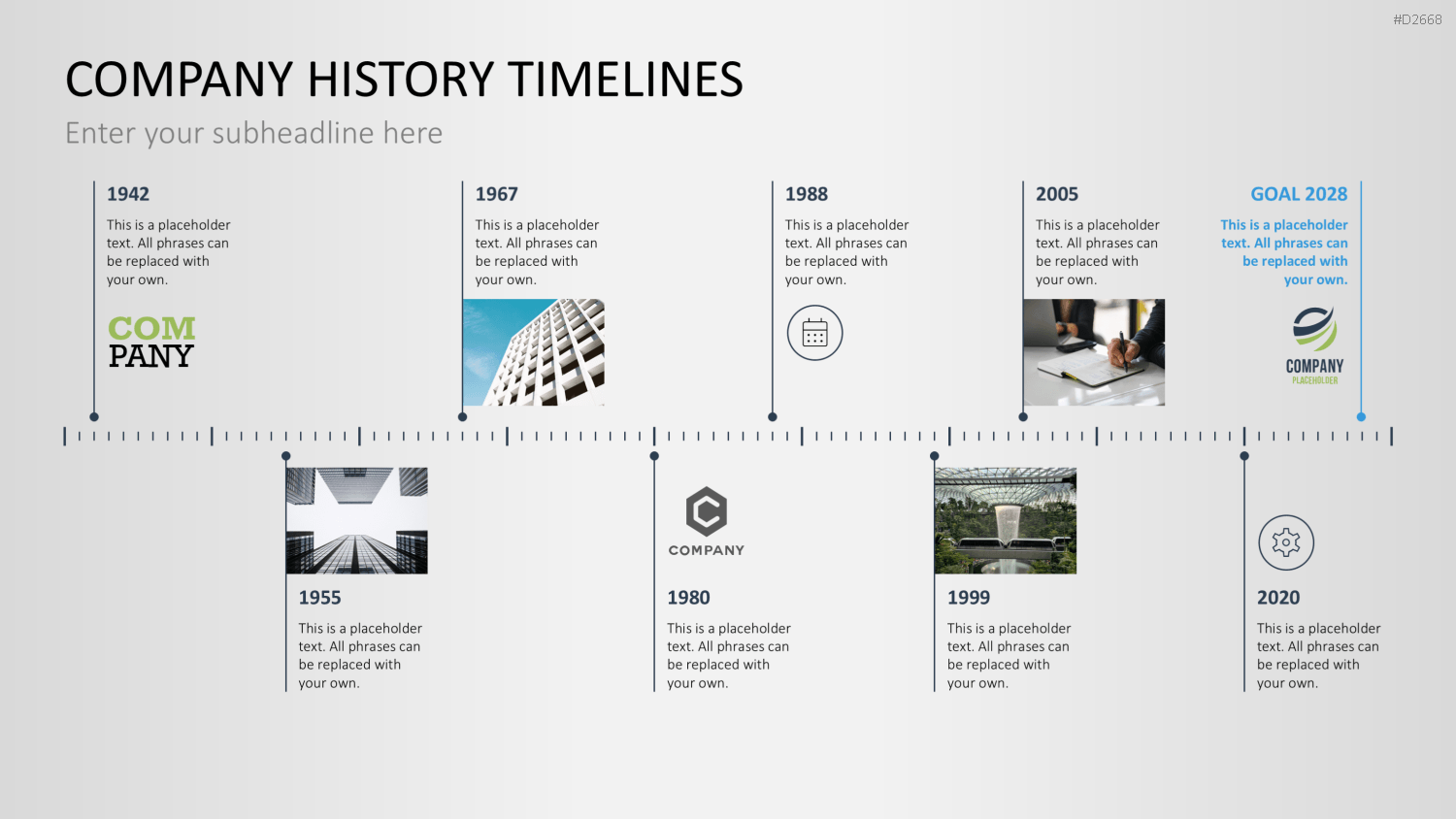 #D2668

COMPANY HISTORY TIMELINES

Enter your subheadline here

1942

This is a placeholder text. All phrases can be replaced with your own.

COM
PANY

1967

This is a placeholder text. All phrases can be replaced with your own.

1988

This is a placeholder text. All phrases can be replaced with your own.

2005

This is a placeholder text. All phrases can be replaced with your own.

GOAL 2028

This is a placeholder text. All phrases can be replaced with your own.

COMPANY
PLACEHOLDER

1955

This is a placeholder text. All phrases can be replaced with your own.

COMPANY

1980

This is a placeholder text. All phrases can be replaced with your own.

1999

This is a placeholder text. All phrases can be replaced with your own.

2020

This is a placeholder text. All phrases can be replaced with your own.